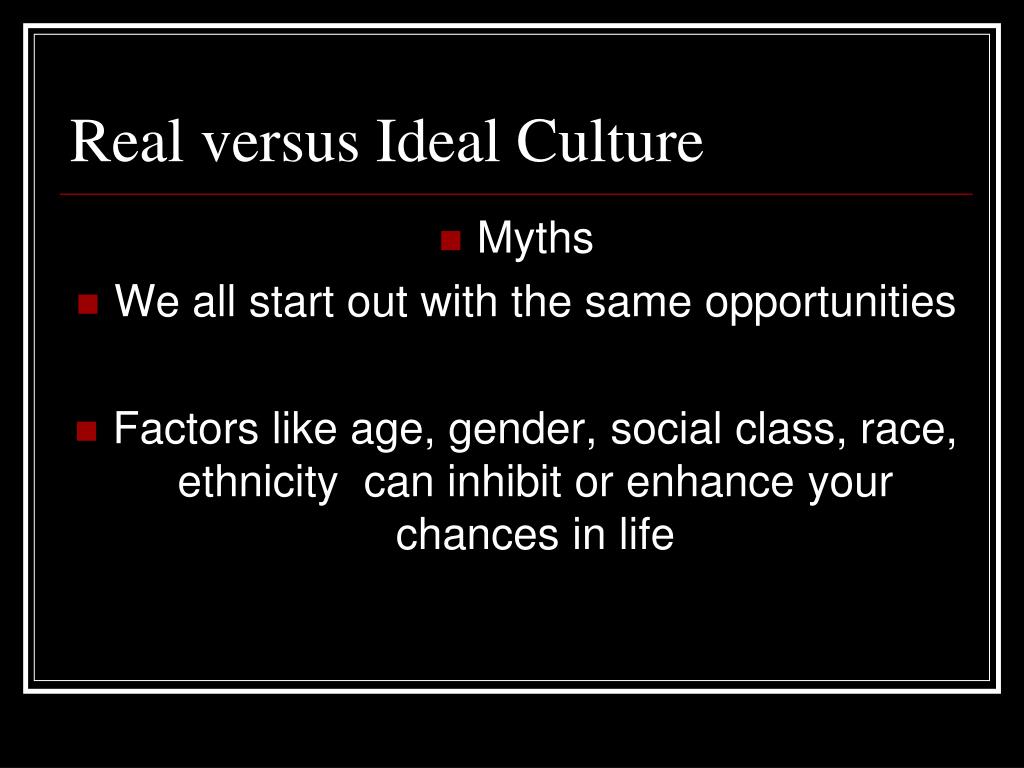 Real versus Ideal Culture

Myths

We all start out with the same opportunities

Factors like age, gender, social class, race, ethnicity can inhibit or enhance your chances in life